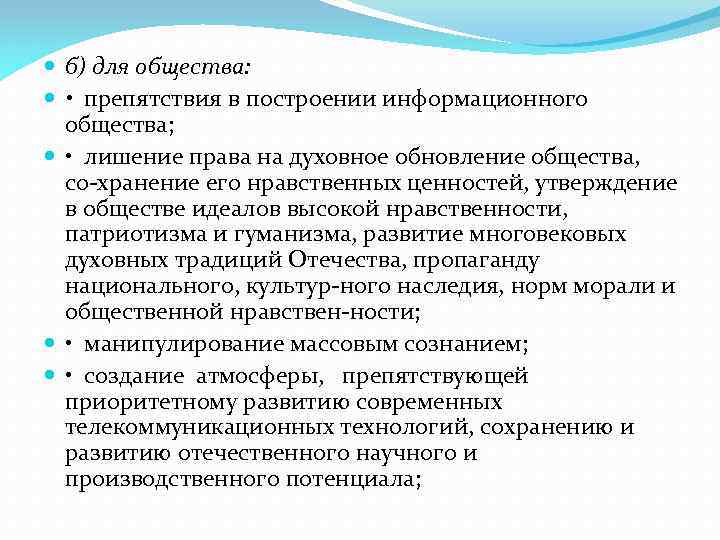 б) для общества:

• препятствия в построении информационного общества;

• лишение права на духовное обновление общества, со-хранение его нравственных ценностей, утверждение в обществе идеалов высокой нравственности, патриотизма и гуманизма, развитие многовековых духовных традиций Отечества, пропаганду национального, культур-ного наследия, норм морали и общественной нравствен-ности;

• манипулирование массовым сознанием;

• создание атмосферы, препятствующей приоритетному развитию современных телекоммуникационных технологий, сохранению и развитию отечественного научного и производственного потенциала;